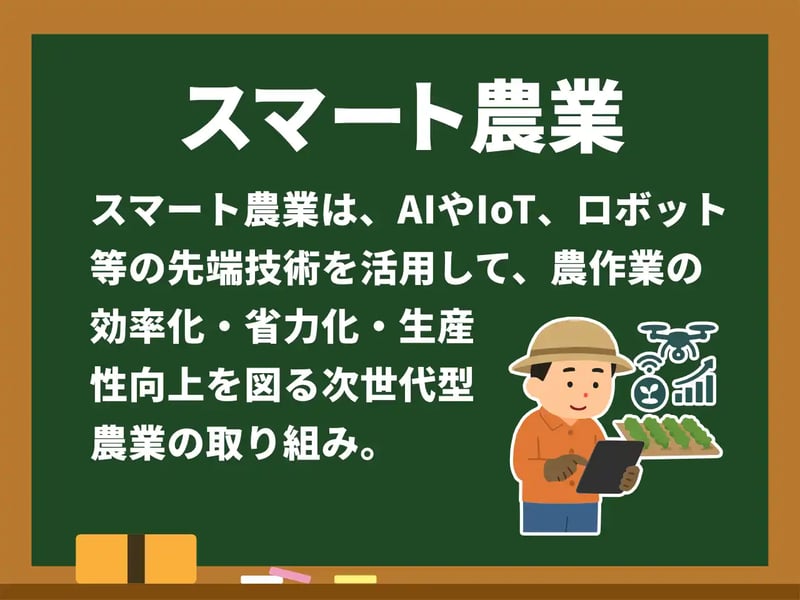 スマート農業

スマート農業は、AIやIoT、ロボット等の先端技術を活用して、農作業の効率化・省力化・生産性向上を図る次世代型農業の取り組み。